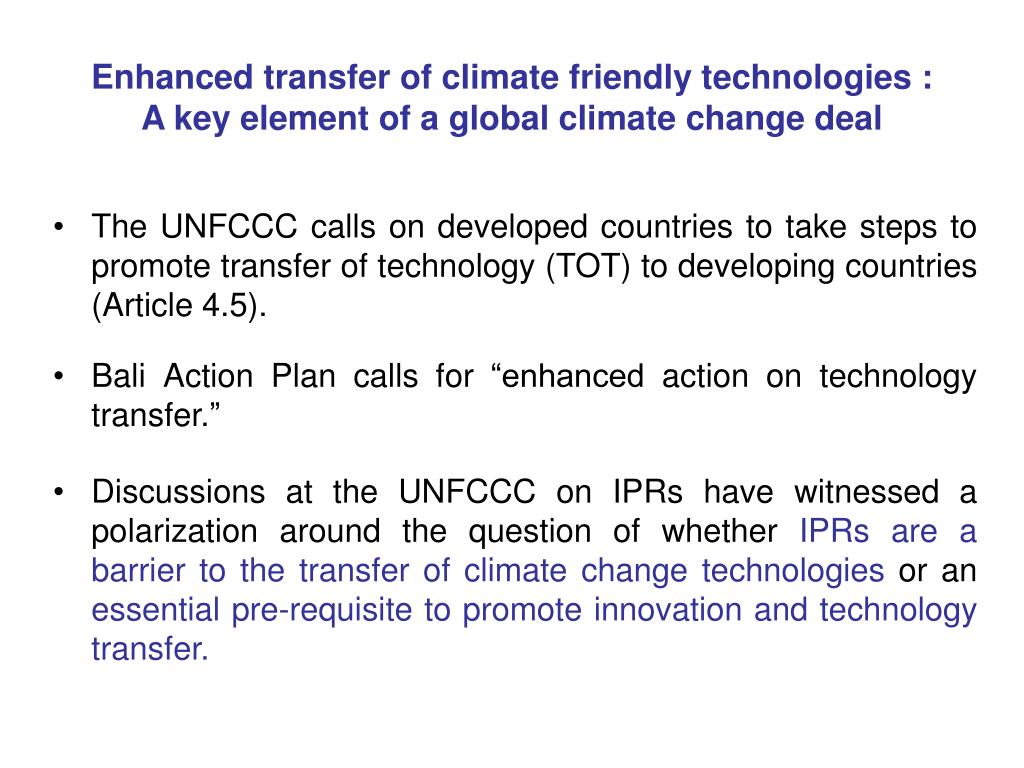 Enhanced transfer of climate friendly technologies :
A key element of a global climate change deal

• The UNFCCC calls on developed countries to take steps to promote transfer of technology (TOT) to developing countries (Article 4.5).

• Bali Action Plan calls for “enhanced action on technology transfer.”

• Discussions at the UNFCCC on IPRs have witnessed a polarization around the question of whether IPRs are a barrier to the transfer of climate change technologies or an essential pre-requisite to promote innovation and technology transfer.